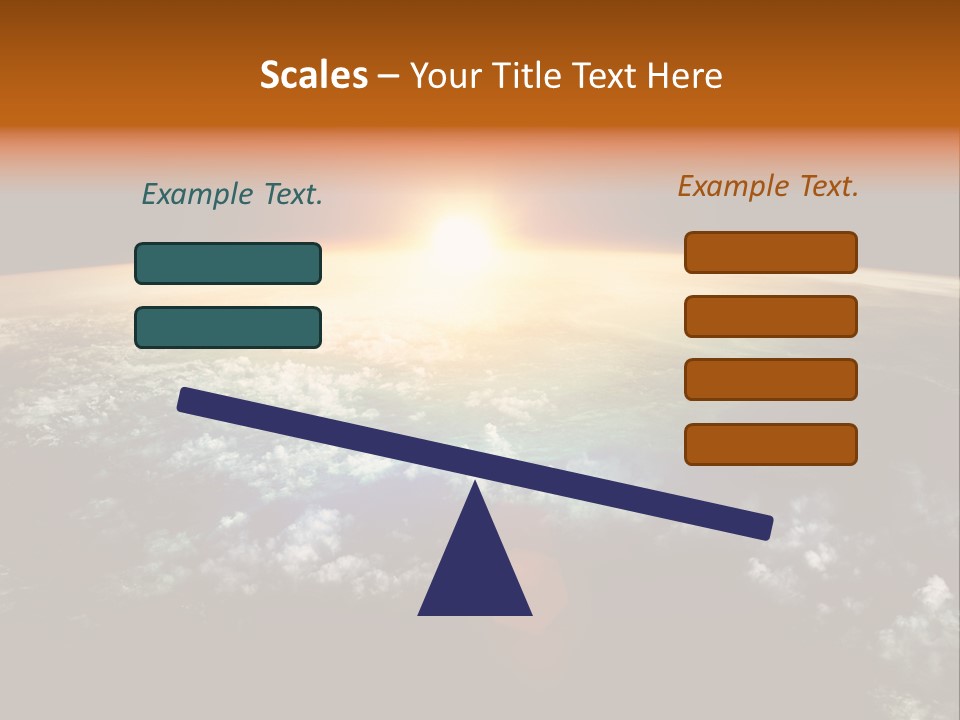 Scales – Your Title Text Here

Example Text.

Example Text.